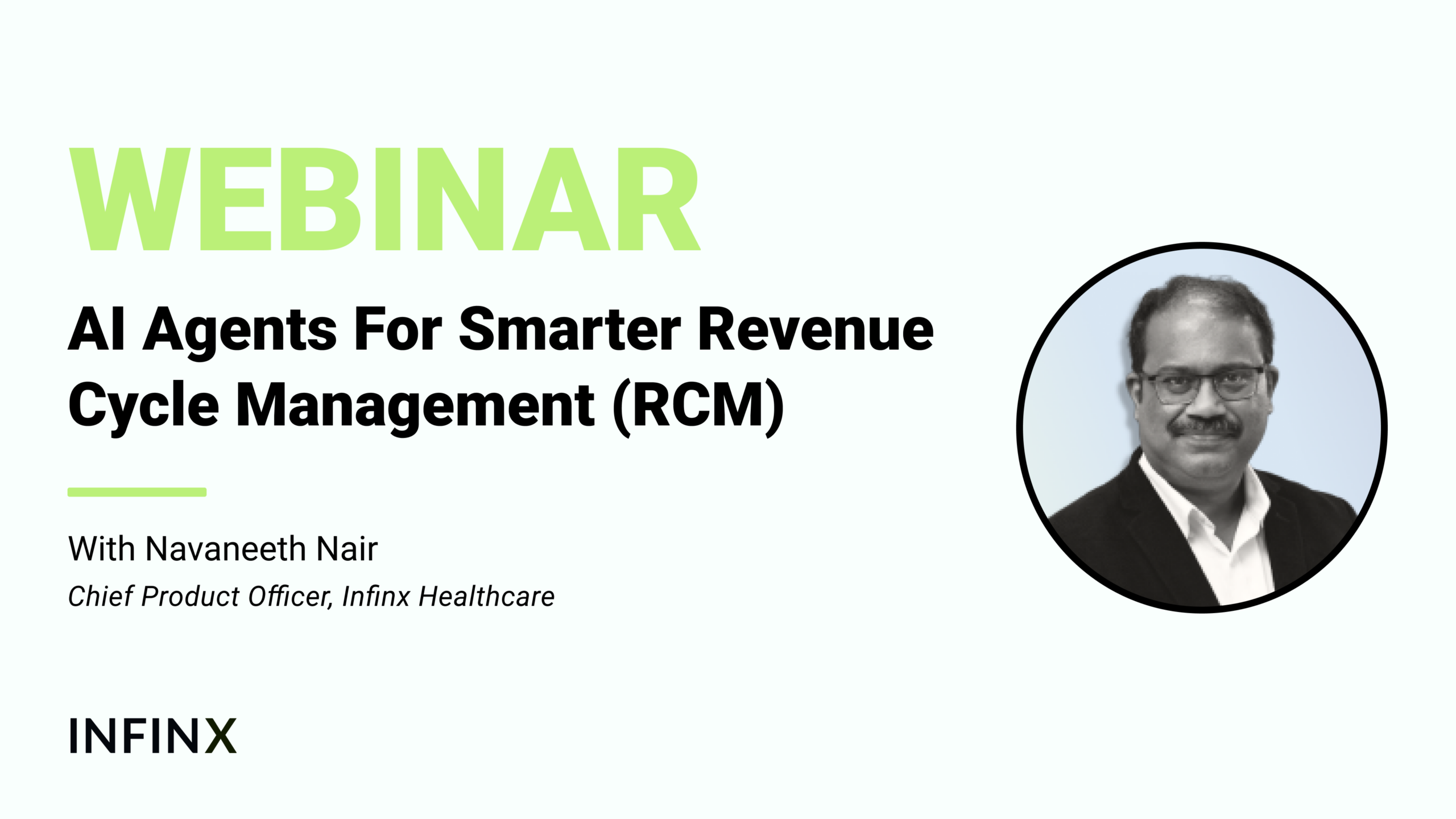 WEBINAR

AI Agents For Smarter Revenue Cycle Management (RCM)

With Navaneeth Nair

Chief Product Officer, Infinx Healthcare

INFINX